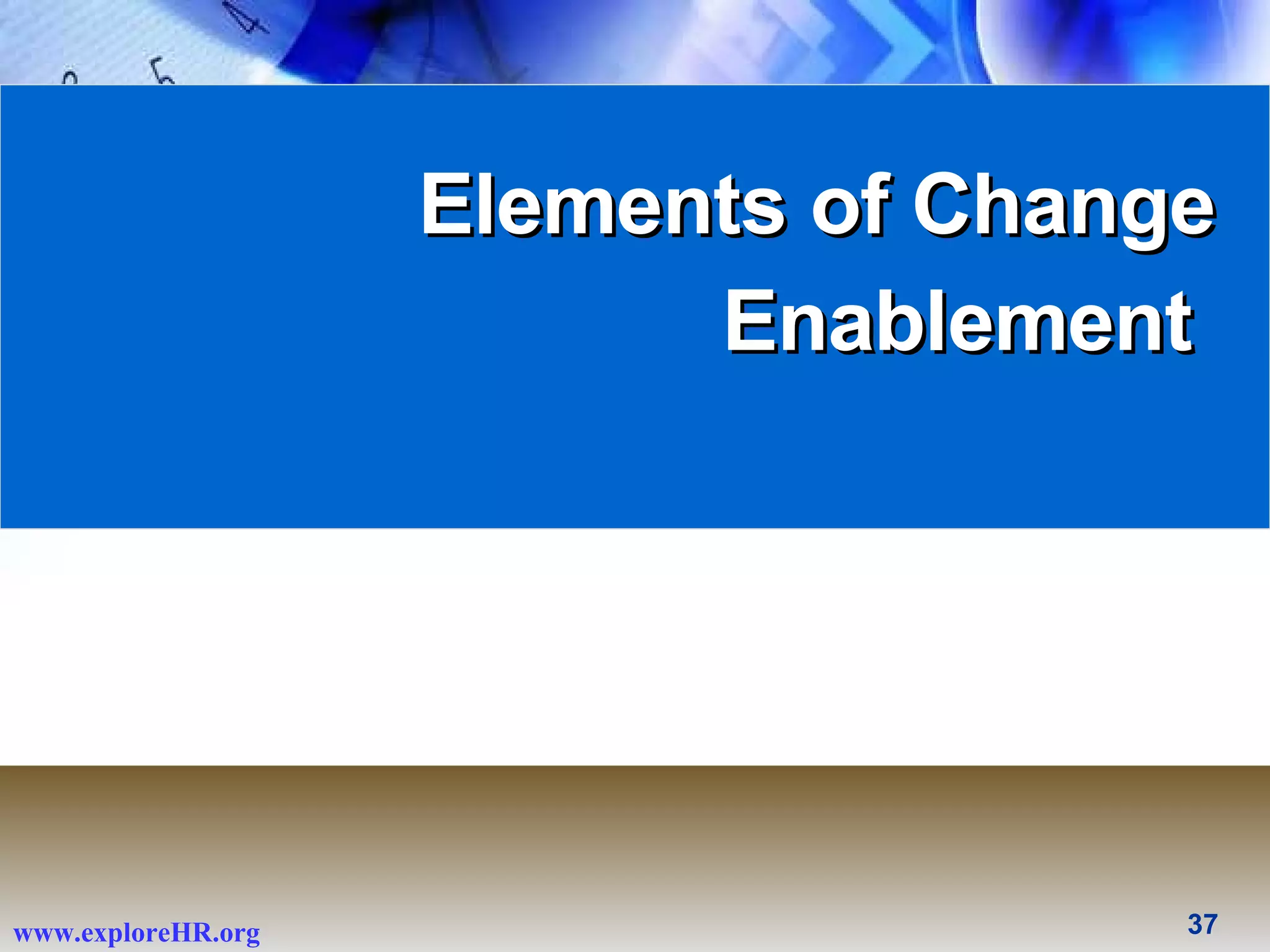 Elements of Change Enablement

www.exploreHR.org

37